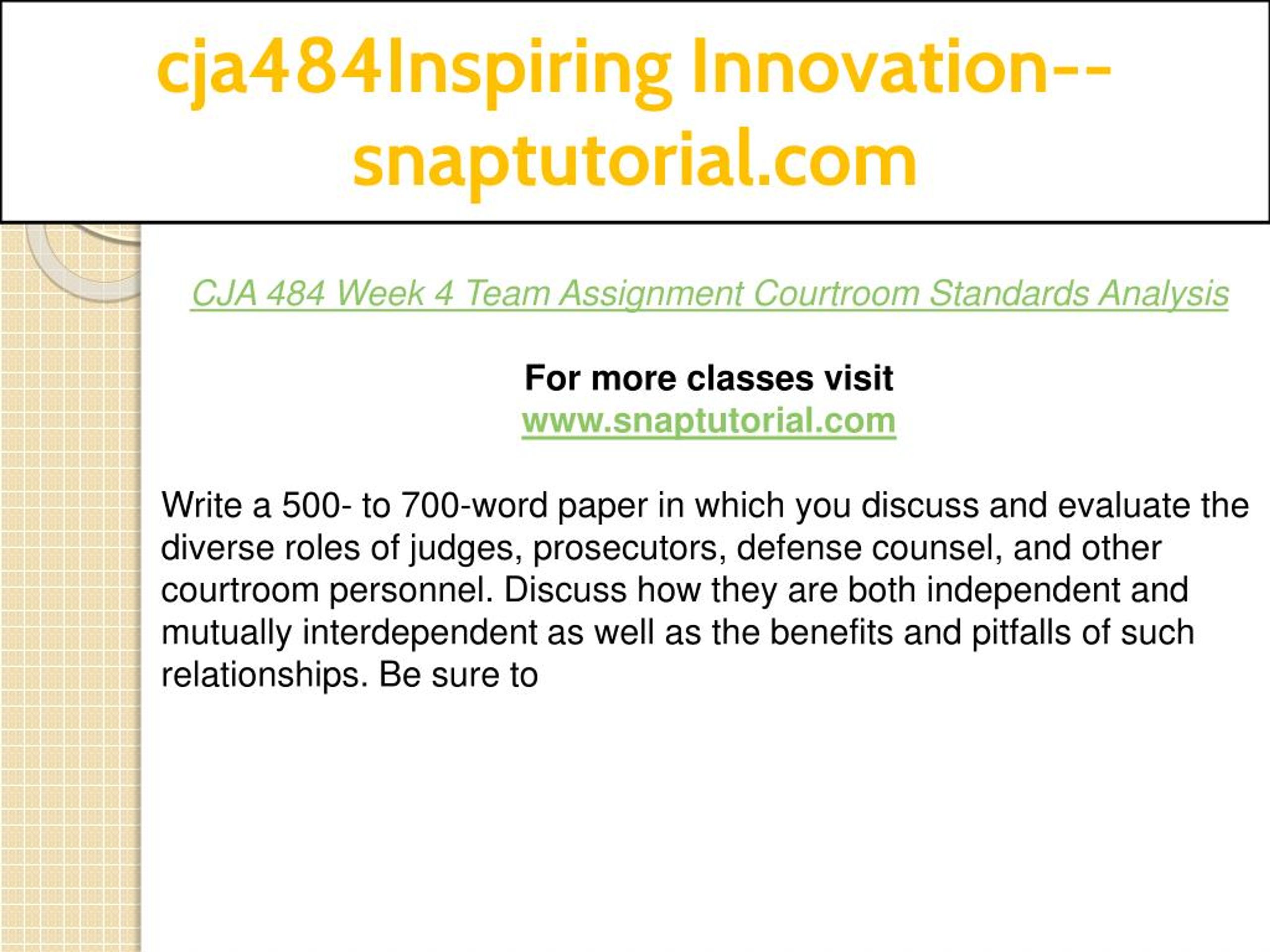 cja484Inspiring Innovation--snaptutorial.com

CJA 484 Week 4 Team Assignment Courtroom Standards Analysis

For more classes visit
www.snaptutorial.com

Write a 500- to 700-word paper in which you discuss and evaluate the diverse roles of judges, prosecutors, defense counsel, and other courtroom personnel. Discuss how they are both independent and mutually interdependent as well as the benefits and pitfalls of such relationships. Be sure to